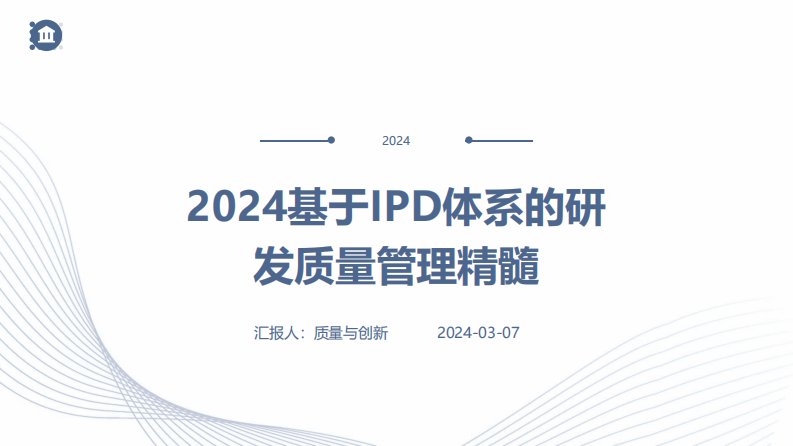 2024

2024基于IPD体系的研发质量管理精髓

汇报人：质量与创新 2024-03-07